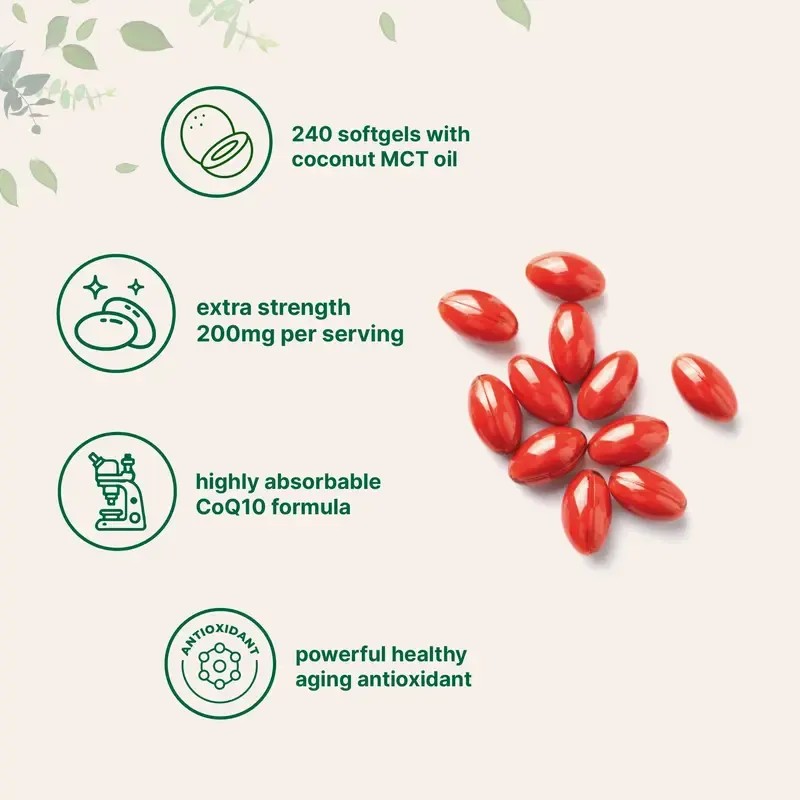 240 softgels with coconut MCT oil

extra strength 200mg per serving

highly absorbable CoQ10 formula

ANTIOXIDANT

powerful healthy aging antioxidant